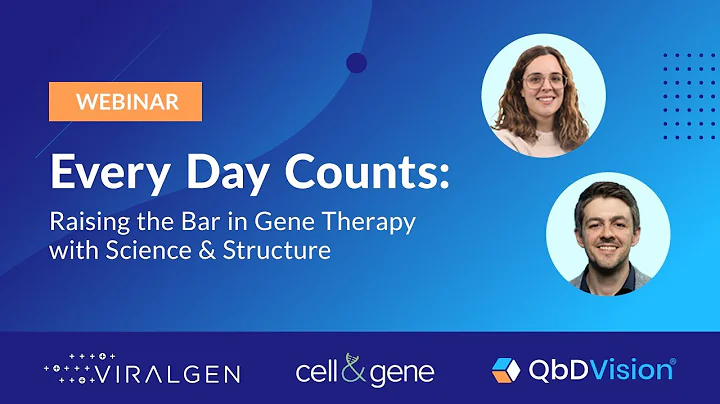 WEBINAR

Every Day Counts:

Raising the Bar in Gene Therapy with Science & Structure

VIRALGEN

cell&gene

QbDVision®